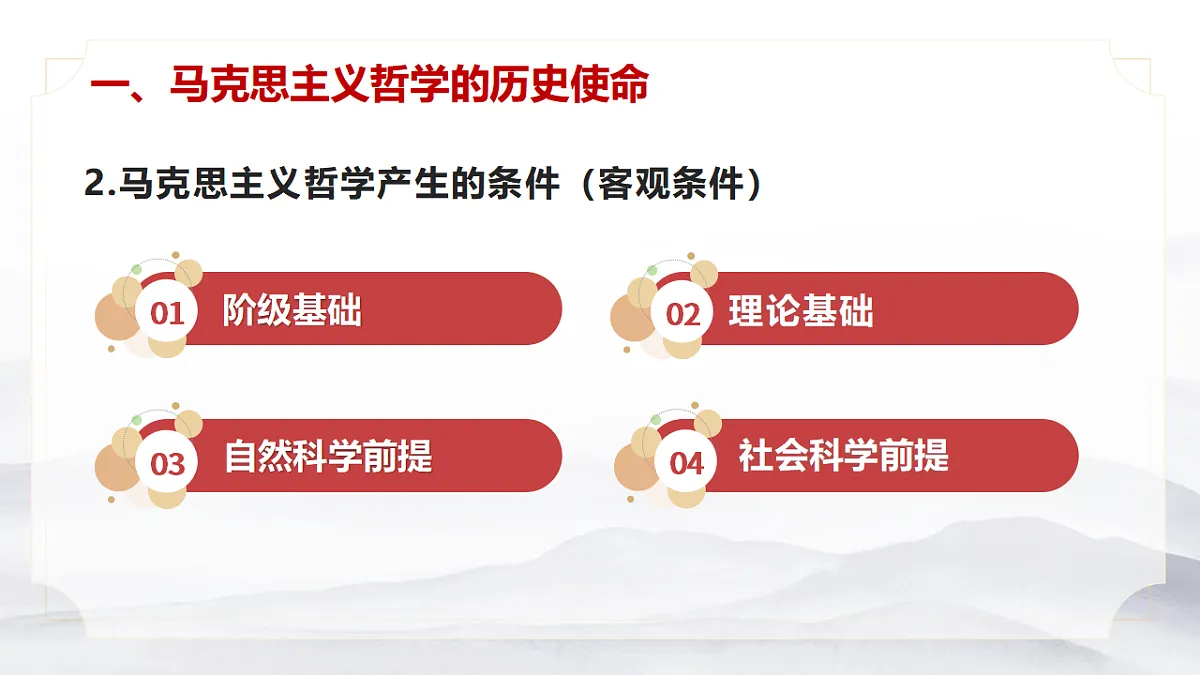 一、马克思主义哲学的历史使命

2.马克思主义哲学产生的条件（客观条件）

01 阶级基础

02 理论基础

03 自然科学前提

04 社会科学前提